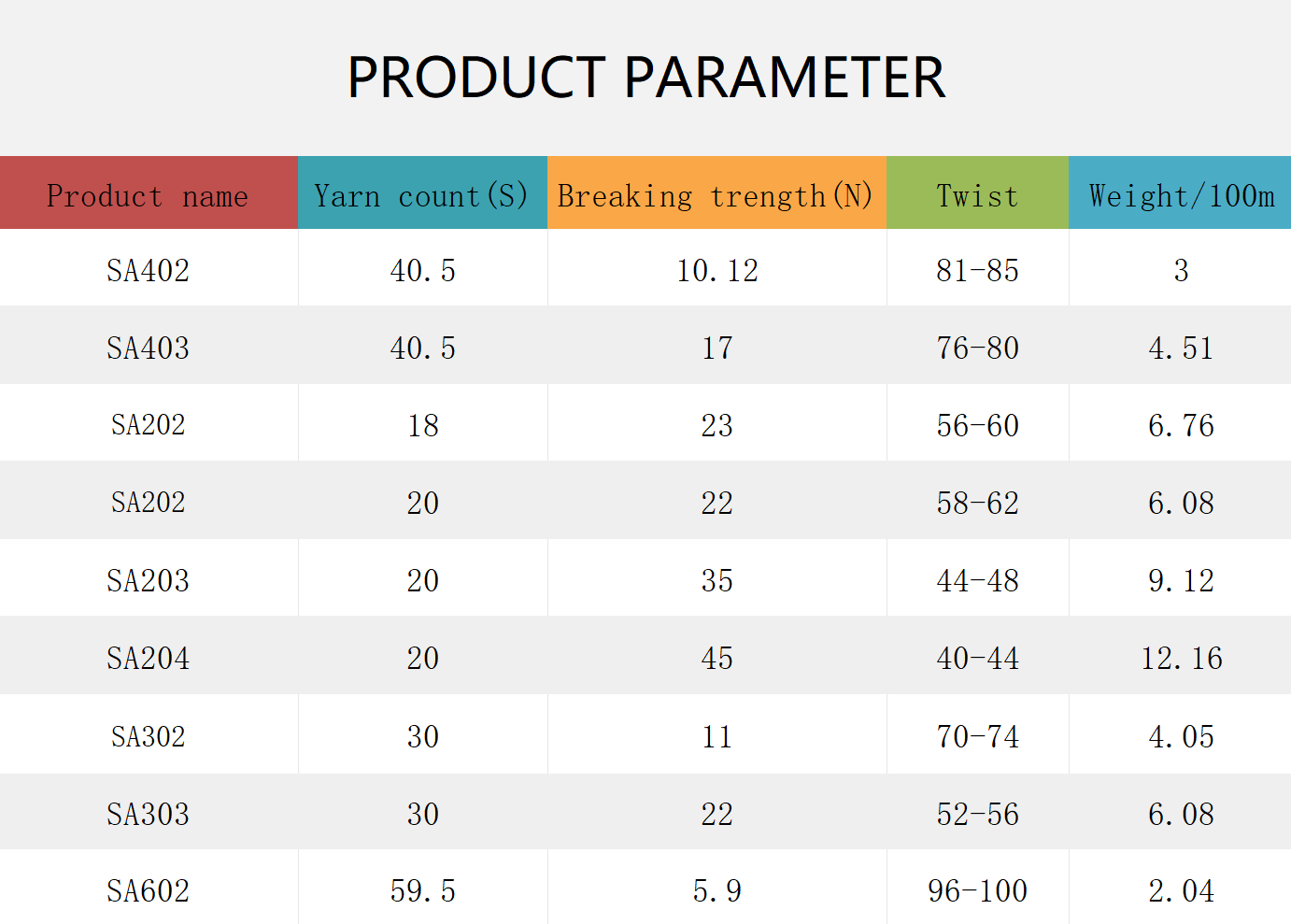 PRODUCT PARAMETER

| Product name | Yarn count(S) | Breaking trength(N) | Twist | Weight/100m |
|---|---|---|---|---|
| SA402 | 40.5 | 10.12 | 81-85 | 3 |
| SA403 | 40.5 | 17 | 76-80 | 4.51 |
| SA202 | 18 | 23 | 56-60 | 6.76 |
| SA202 | 20 | 22 | 58-62 | 6.08 |
| SA203 | 20 | 35 | 44-48 | 9.12 |
| SA204 | 20 | 45 | 40-44 | 12.16 |
| SA302 | 30 | 11 | 70-74 | 4.05 |
| SA303 | 30 | 22 | 52-56 | 6.08 |
| SA602 | 59.5 | 5.9 | 96-100 | 2.04 |